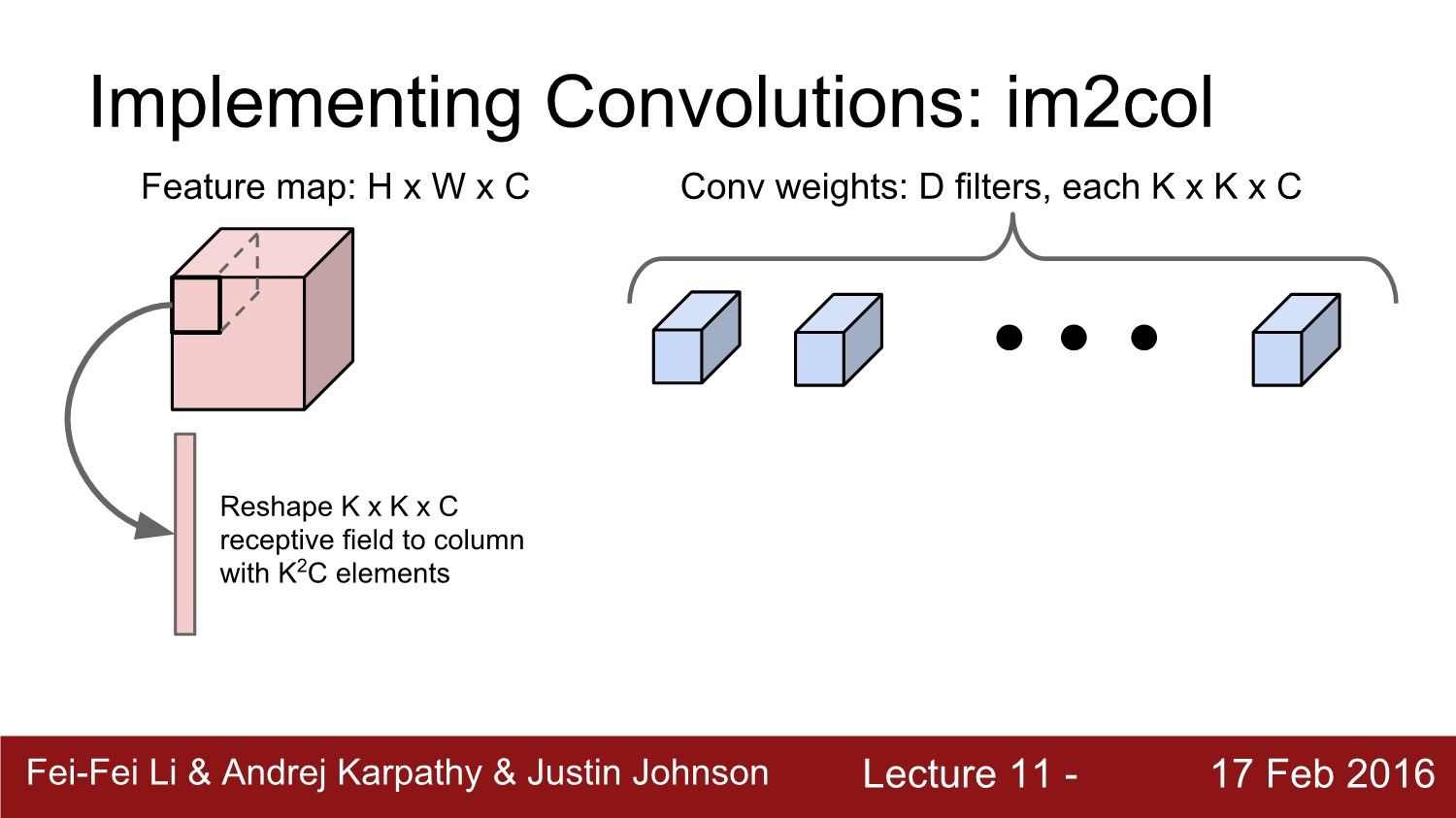 Implementing Convolutions: im2col

Feature map: H x W x C

Conv weights: D filters, each K x K x C

Reshape K x K x C receptive field to column with $K^2C$ elements

Fei-Fei Li & Andrej Karpathy & Justin Johnson

Lecture 11 -

17 Feb 2016